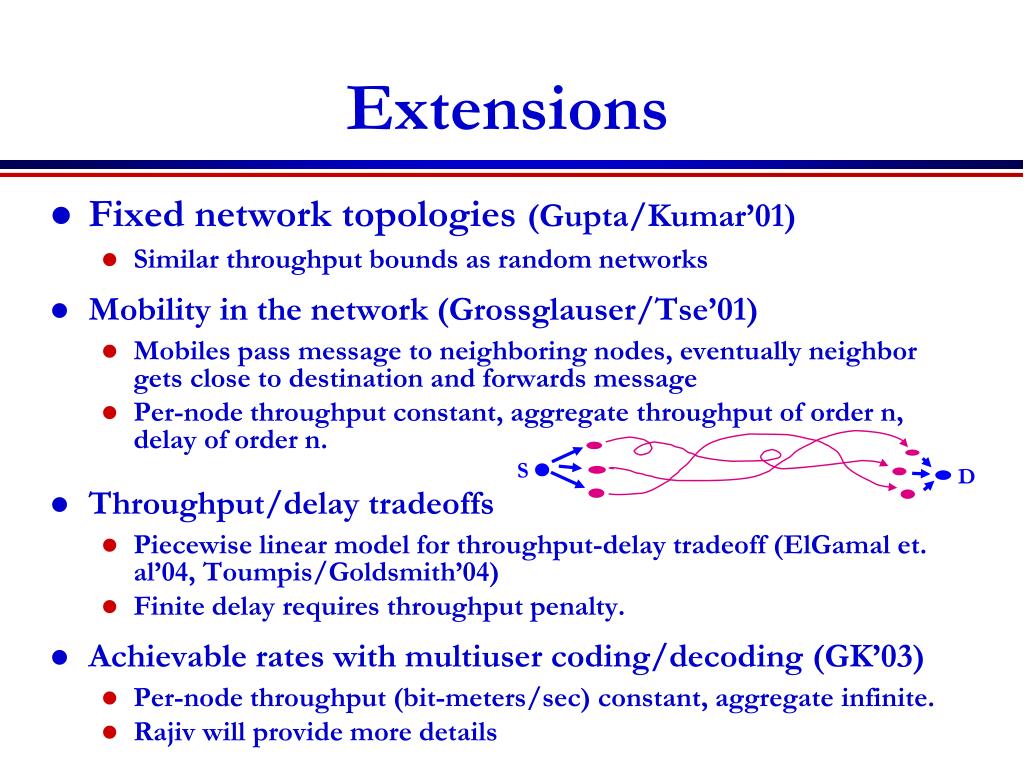 Extensions

- Fixed network topologies (Gupta/Kumar'01)
  - Similar throughput bounds as random networks
- Mobility in the network (Grossglauser/Tse'01)
  - Mobiles pass message to neighboring nodes, eventually neighbor gets close to destination and forwards message
  - Per-node throughput constant, aggregate throughput of order n, delay of order n.

S

D

- Throughput/delay tradeoffs
  - Piecewise linear model for throughput-delay tradeoff (ElGamal et. al'04, Toumpis/Goldsmith'04)
  - Finite delay requires throughput penalty.
- Achievable rates with multiuser coding/decoding (GK'03)
  - Per-node throughput (bit-meters/sec) constant, aggregate infinite.
  - Rajiv will provide more details